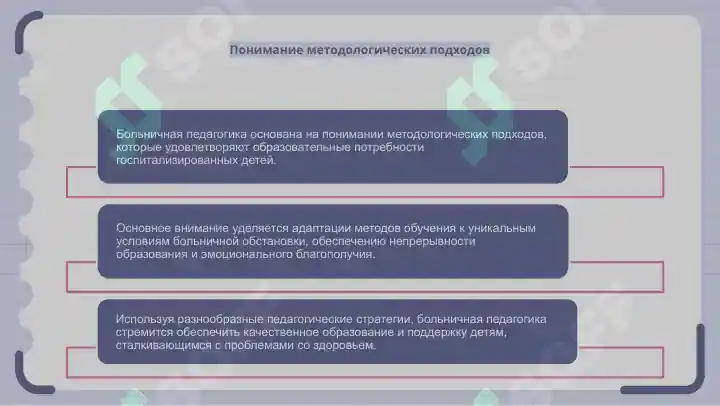 Понимание методологических подходов

Больничная педагогика основана на понимании методологических подходов, которые удовлетворяют образовательные потребности госпитализированных детей.

Основное внимание уделяется адаптации методов обучения к уникальным условиям больничной обстановки, обеспечению непрерывности образования и эмоционального благополучия.

Используя разнообразные педагогические стратегии, больничная педагогика стремится обеспечить качественное образование и поддержку детям, сталкивающимся с проблемами со здоровьем.